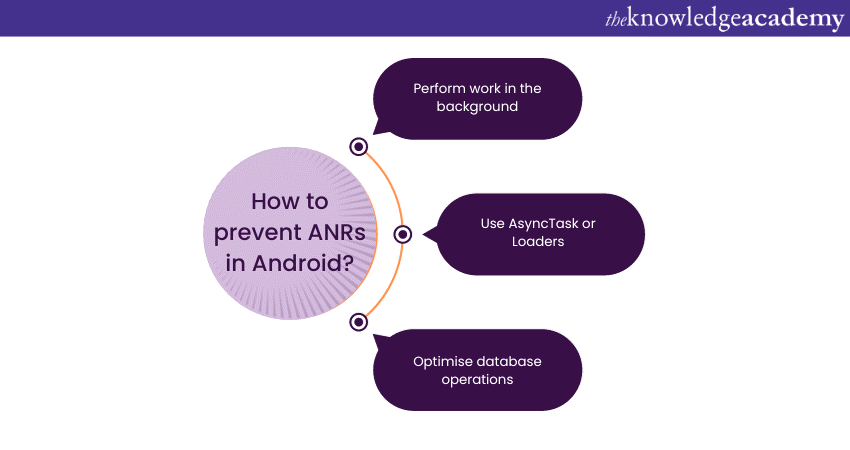 theknowledgeacademy

How to prevent ANRs in Android?

Perform work in the background

Use AsyncTask or Loaders

Optimise database operations